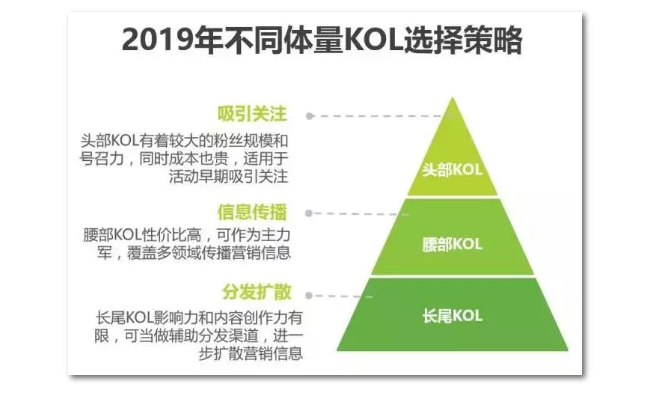 2019年不同体量KOL选择策略

吸引关注

头部KOL有着较大的粉丝规模和号召力，同时成本也贵，适用于活动早期吸引关注

信息传播

腰部KOL性价比高，可作为主力军，覆盖多领域传播营销信息

分发扩散

长尾KOL影响力和内容创作力有限，可当做辅助分发渠道，进一步扩散营销信息

头部KOL

腰部KOL

长尾KOL